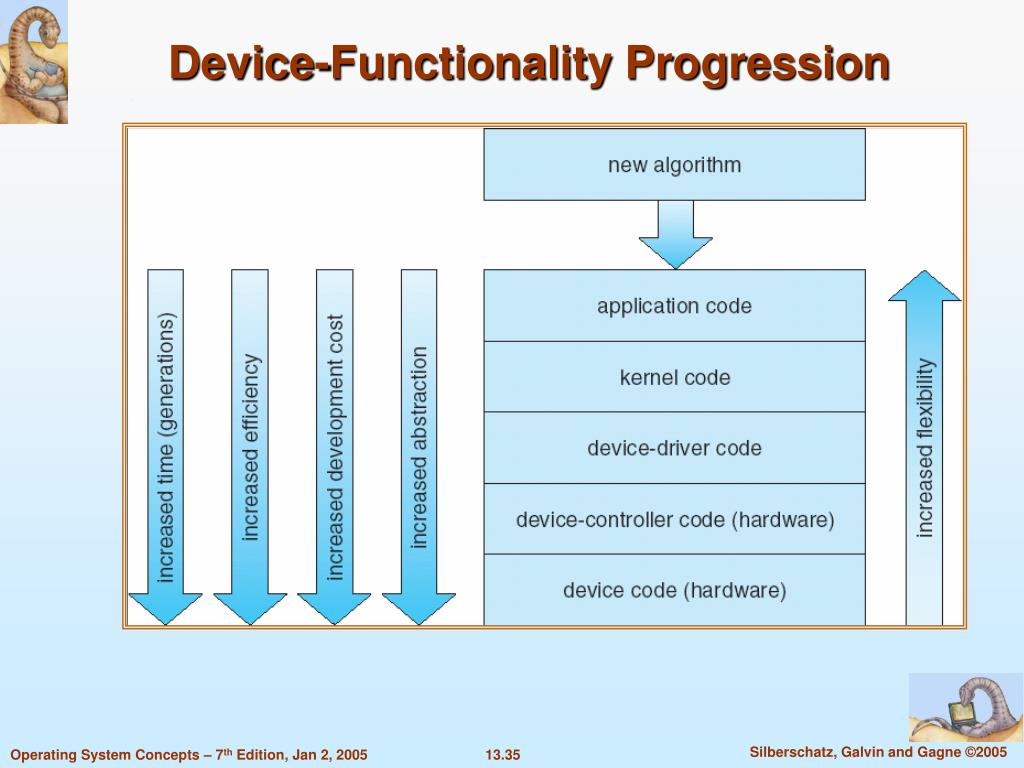 Device-Functionality Progression

increased time (generations)

increased efficiency

increased development cost

increased abstraction

new algorithm

application code

kernel code

device-driver code

device-controller code (hardware)

device code (hardware)

increased flexibility

Operating System Concepts – 7$^{th}$ Edition, Jan 2, 2005

13.35

Silberschatz, Galvin and Gagne ©2005